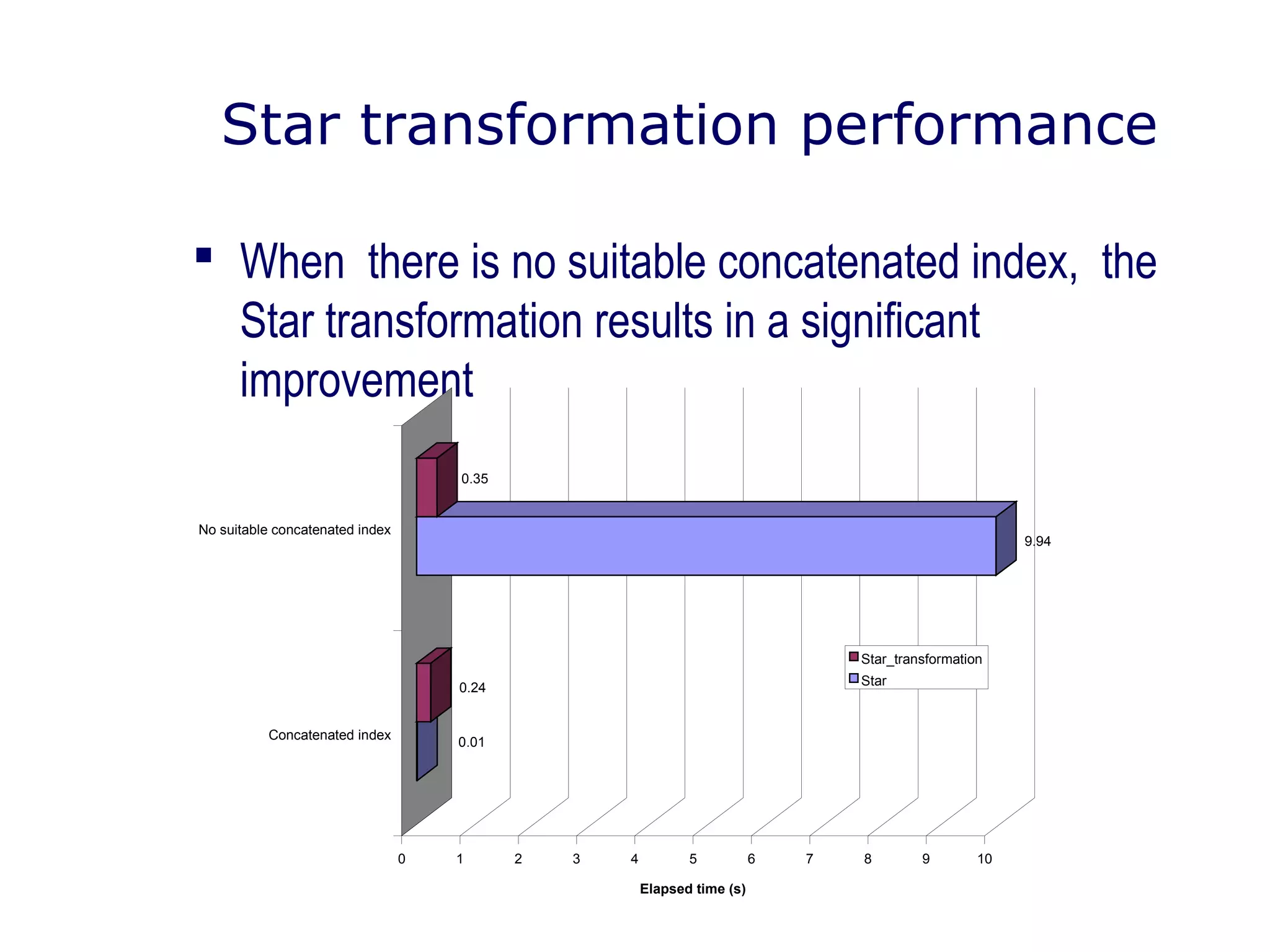 Star transformation performance

▪ When there is no suitable concatenated index, the Star transformation results in a significant improvement

No suitable concatenated index

0.35

9.94

Concatenated index

0.24

0.01

Star_transformation
Star

0 1 2 3 4 5 6 7 8 9 10

Elapsed time (s)